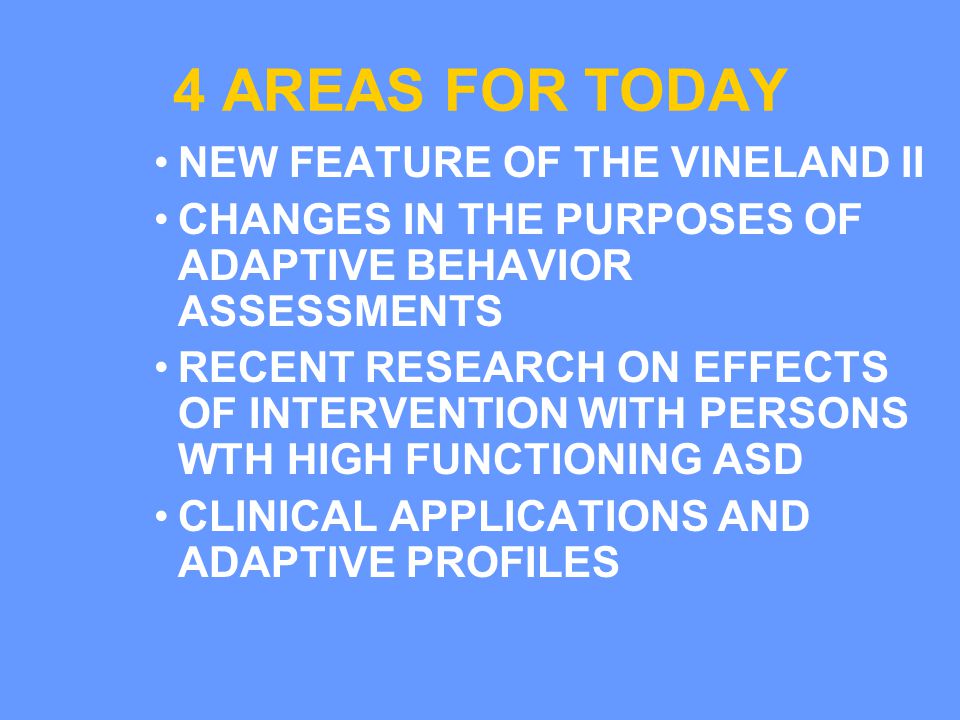 4 AREAS FOR TODAY

• NEW FEATURE OF THE VINELAND II
• CHANGES IN THE PURPOSES OF ADAPTIVE BEHAVIOR ASSESSMENTS
• RECENT RESEARCH ON EFFECTS OF INTERVENTION WITH PERSONS WTH HIGH FUNCTIONING ASD
• CLINICAL APPLICATIONS AND ADAPTIVE PROFILES